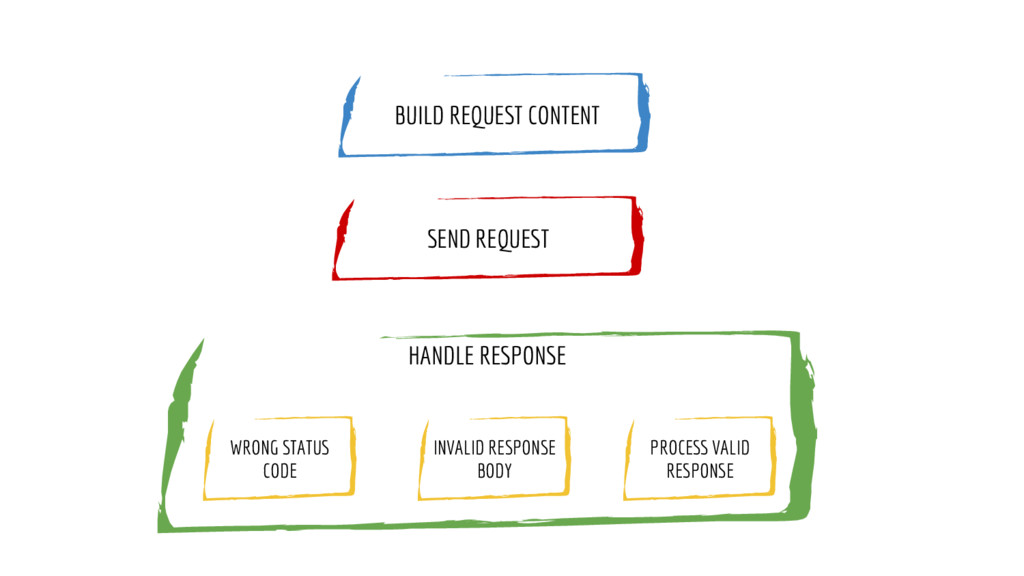 BUILD REQUEST CONTENT

SEND REQUEST

HANDLE RESPONSE

WRONG STATUS CODE

INVALID RESPONSE BODY

PROCESS VALID RESPONSE